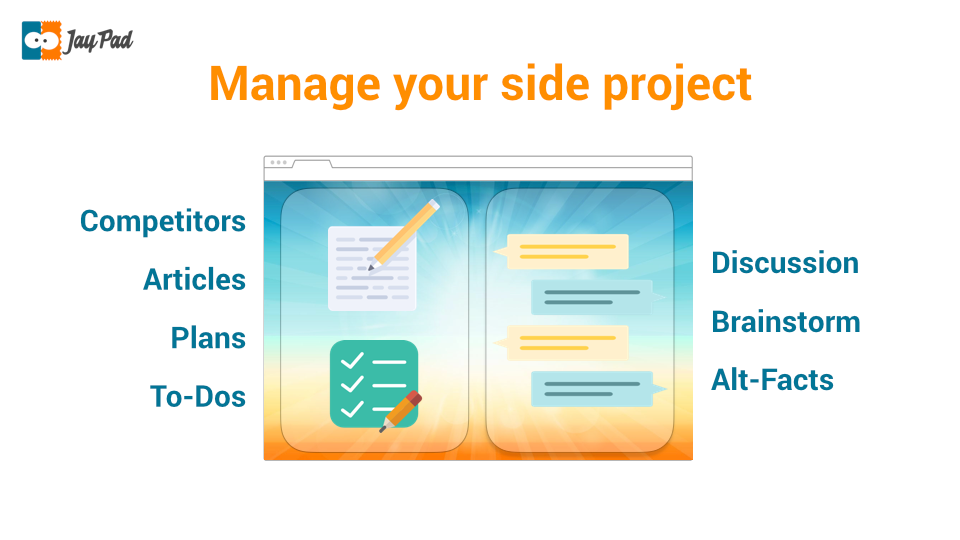 JayPad

Manage your side project

Competitors

Articles

Plans

To-Dos

Discussion

Brainstorm

Alt-Facts